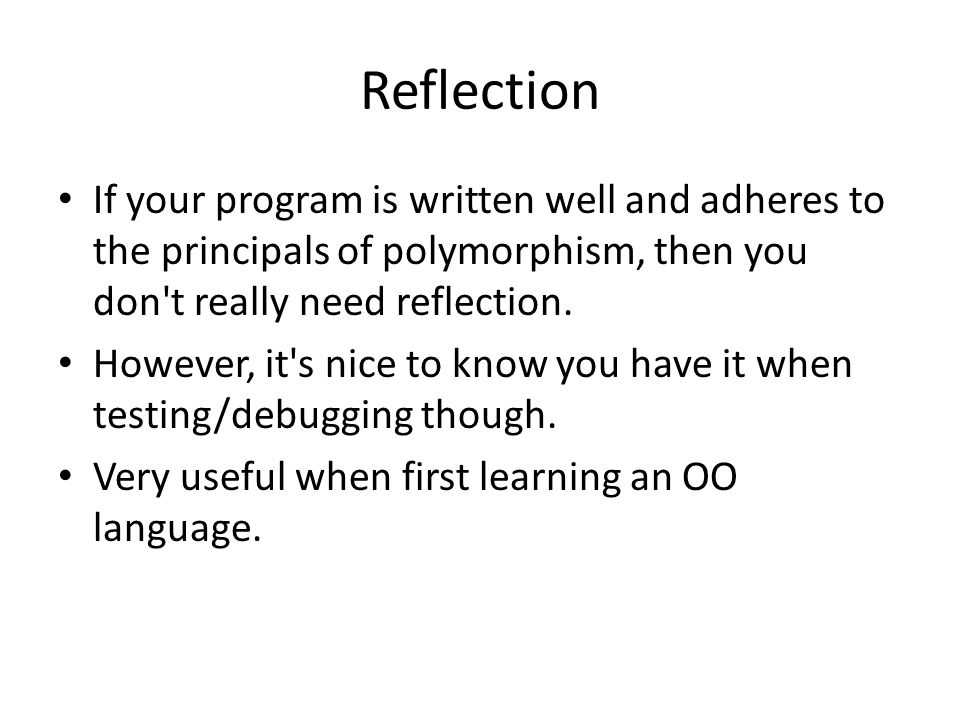 Reflection

• If your program is written well and adheres to the principals of polymorphism, then you don't really need reflection.

• However, it's nice to know you have it when testing/debugging though.

• Very useful when first learning an OO language.